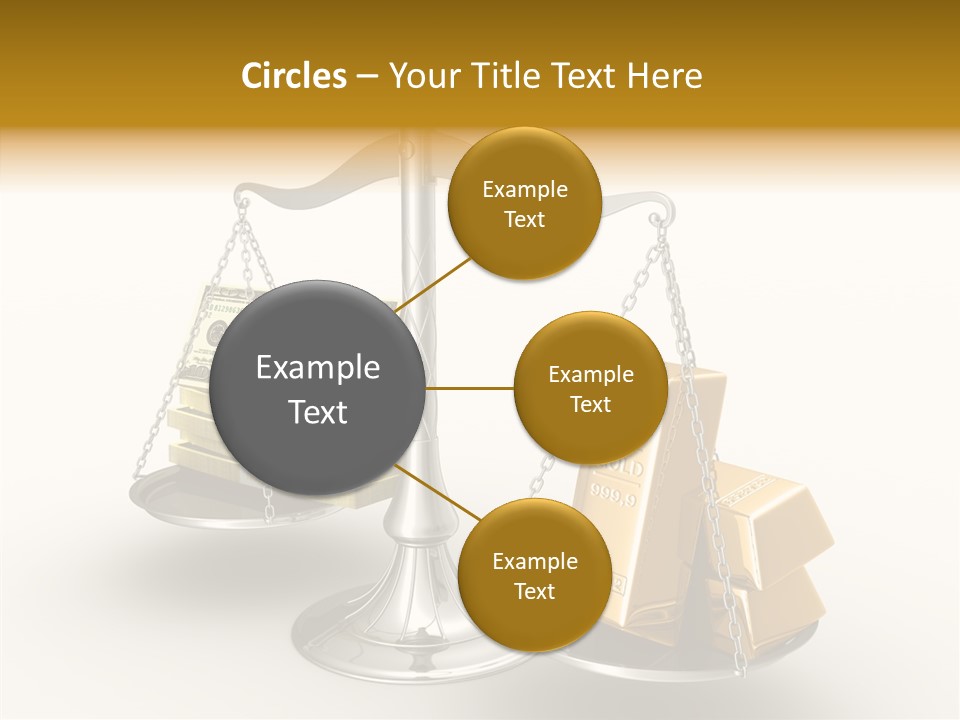 Circles – Your Title Text Here

Example Text

Example Text

Example Text

Example Text

GOLD 999,9